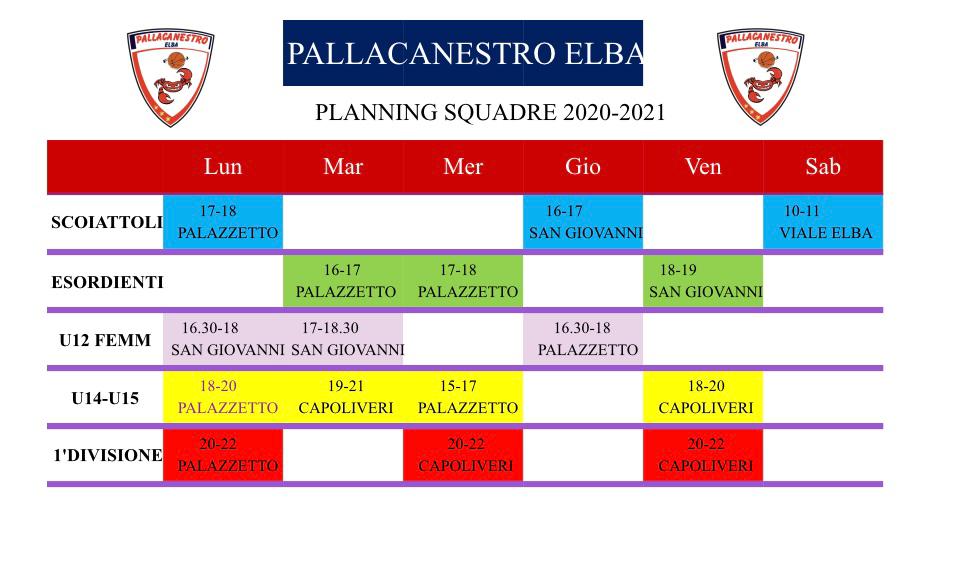 PALLACANESTRO ELBA

PALLACANESTRO ELBA

PALLACANESTRO ELBA

PLANNING SQUADRE 2020-2021

| | Lun | Mar | Mer | Gio | Ven | Sab |
|---|---|---|---|---|---|---|
| SCOIATTOLI | 17-18 PALAZZETTO | | | 16-17 SAN GIOVANNI | | 10-11 VIALE ELBA |
| ESORDIENTI | | 16-17 PALAZZETTO | 17-18 PALAZZETTO | | 18-19 SAN GIOVANNI | |
| U12 FEMM | 16.30-18 SAN GIOVANNI | 17-18.30 SAN GIOVANNI | | 16.30-18 PALAZZETTO | | |
| U14-U15 | 18-20 PALAZZETTO | 19-21 CAPOLIVERI | 15-17 PALAZZETTO | | 18-20 CAPOLIVERI | |
| 1'DIVISIONE | 20-22 PALAZZETTO | | 20-22 CAPOLIVERI | | 20-22 CAPOLIVERI | |